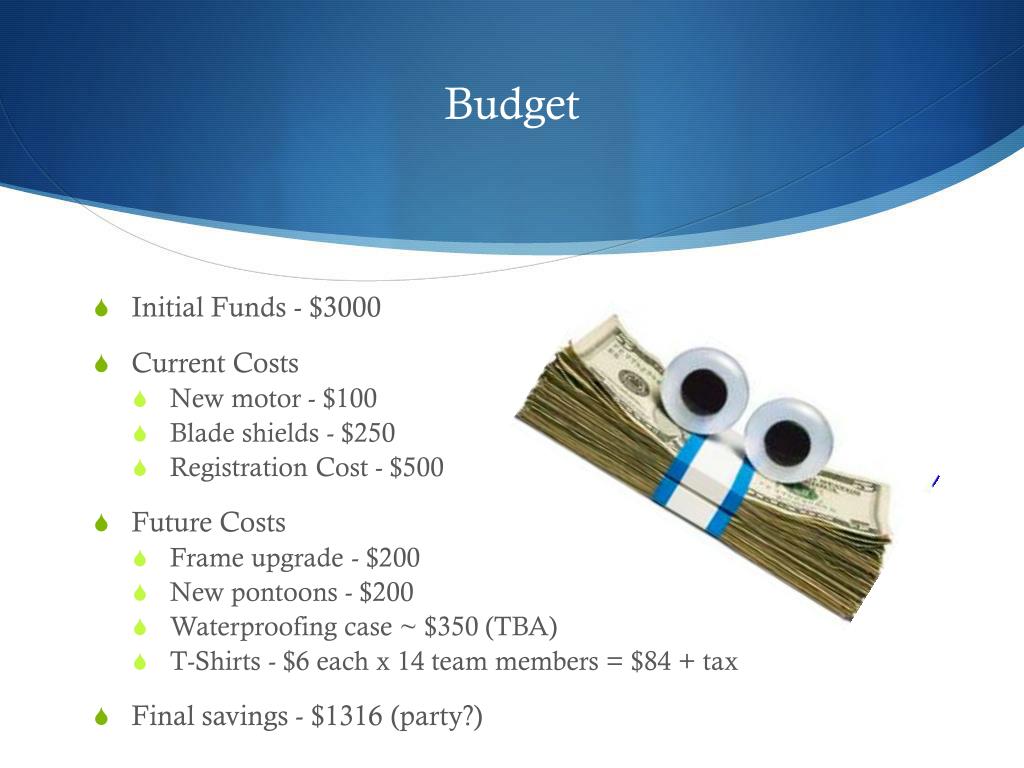 Budget

Initial Funds - \$3000

Current Costs

New motor - \$100

Blade shields - \$250

Registration Cost - \$500

Future Costs

Frame upgrade - \$200

New pontoons - \$200

Waterproofing case ~ \$350 (TBA)

T-Shirts - \$6 each x 14 team members = \$84 + tax

Final savings - \$1316 (party?)